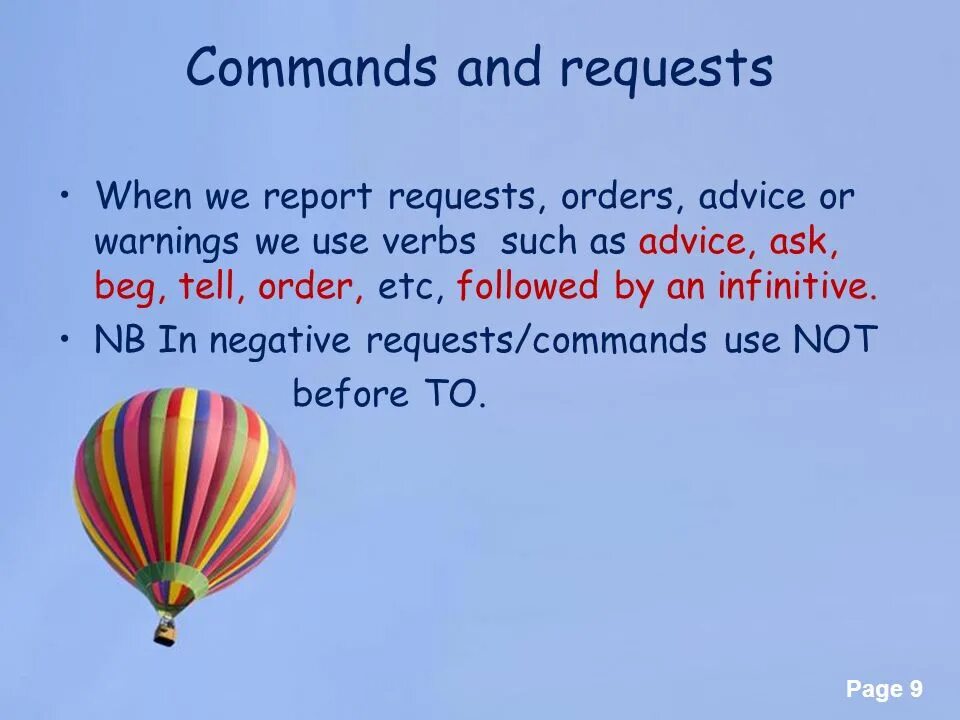 Commands and requests

• When we report requests, orders, advice or warnings we use verbs such as advice, ask, beg, tell, order, etc, followed by an infinitive.

• NB In negative requests/commands use NOT before TO.

Page 9